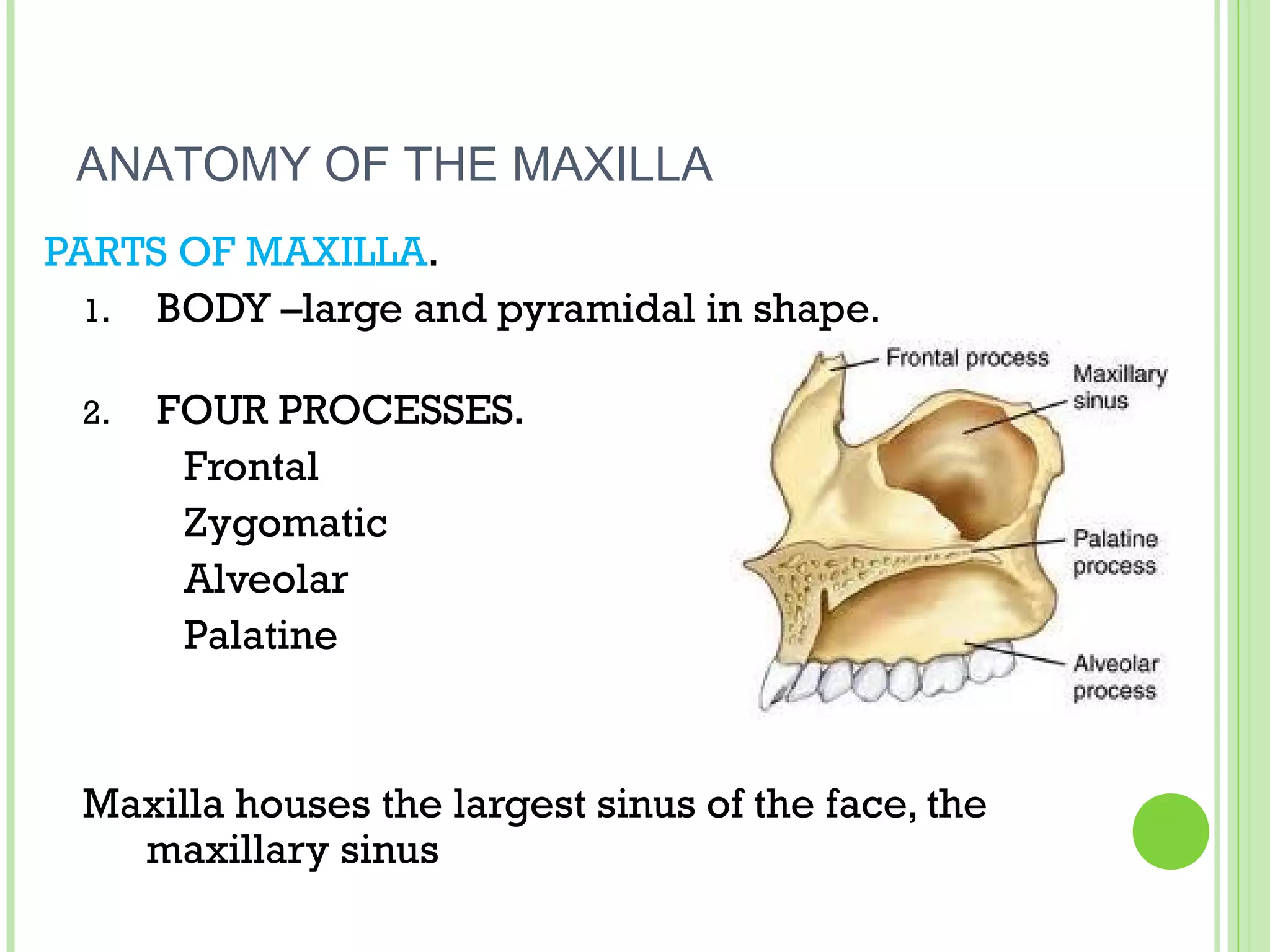 ANATOMY OF THE MAXILLA

PARTS OF MAXILLA.

1. BODY –large and pyramidal in shape.

2. FOUR PROCESSES.
Frontal
Zygomatic
Alveolar
Palatine

Frontal process
Maxillary sinus
Palatine process
Alveolar process

Maxilla houses the largest sinus of the face, the maxillary sinus